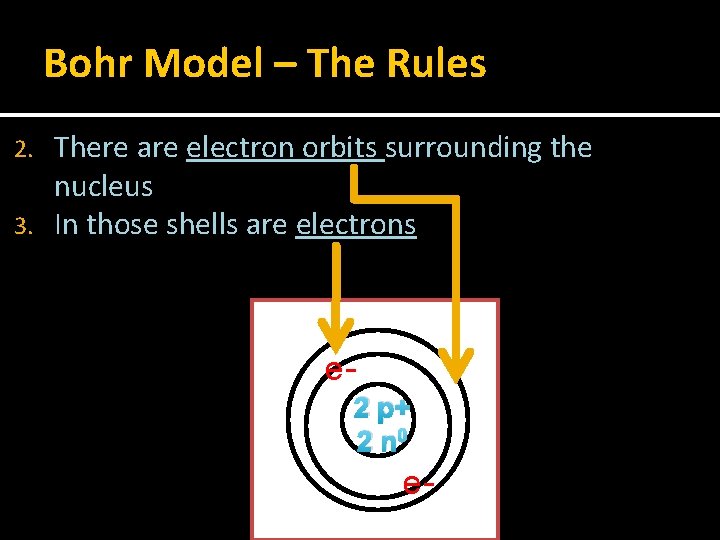 Bohr Model – The Rules

2. There are electron orbits surrounding the nucleus
3. In those shells are electrons

e-
2 p+
2 n0
e-